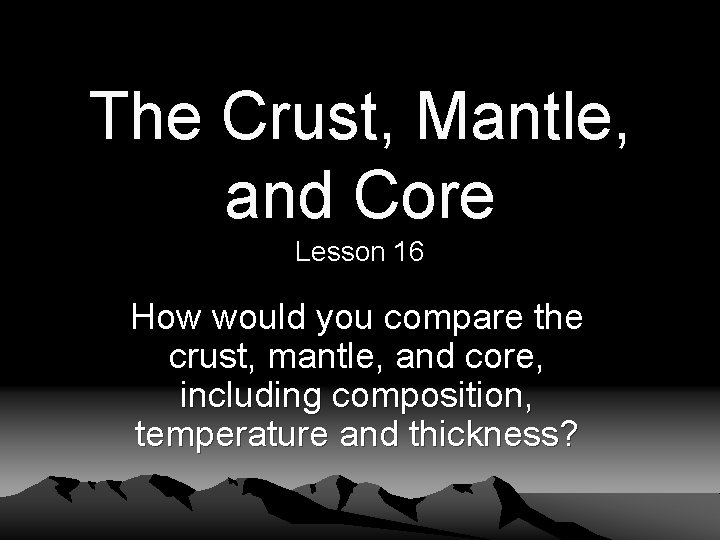 The Crust, Mantle, and Core

Lesson 16

How would you compare the crust, mantle, and core, including composition, temperature and thickness?